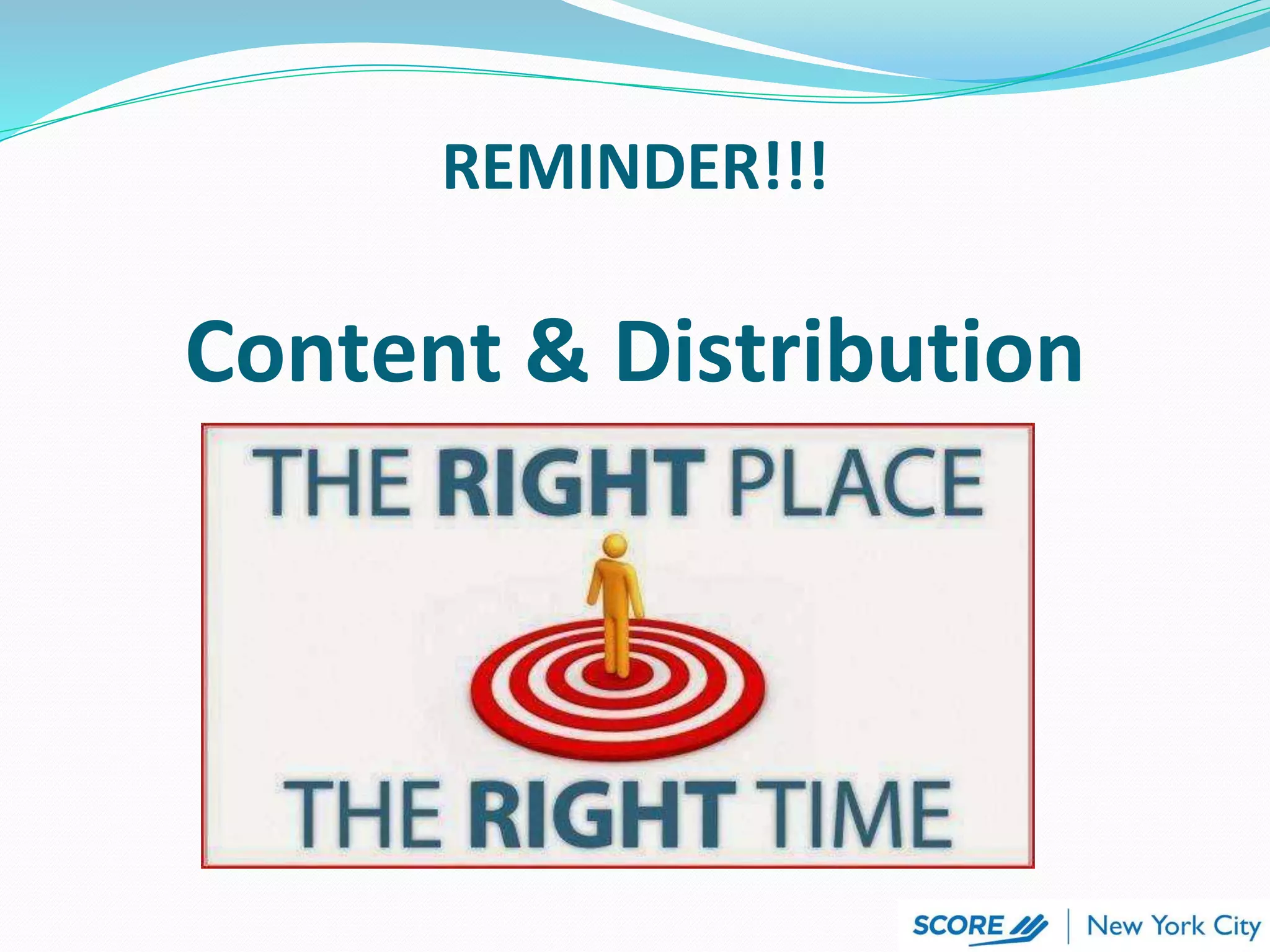 REMINDER!!!

Content & Distribution

THE RIGHT PLACE

THE RIGHT TIME

SCORE | New York City